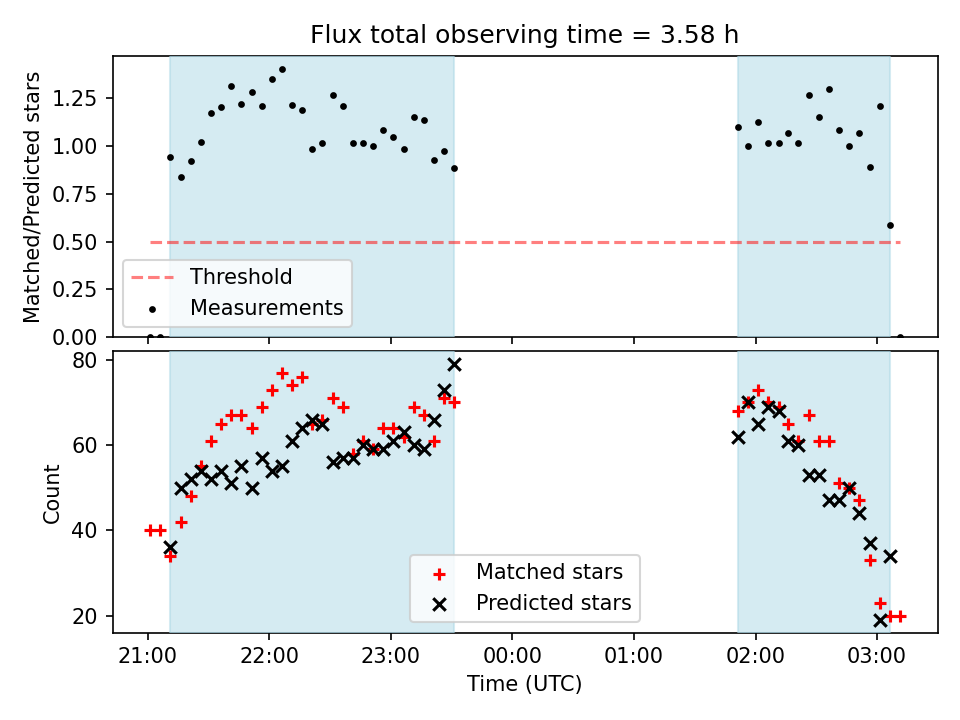 Flux total observing time = 3.58 h

Matched/Predicted stars

1.25
1.00
0.75
0.50
0.25
0.00

Threshold
Measurements

Count

80
60
40
20

Matched stars
Predicted stars

21:00 22:00 23:00 00:00 01:00 02:00 03:00

Time (UTC)